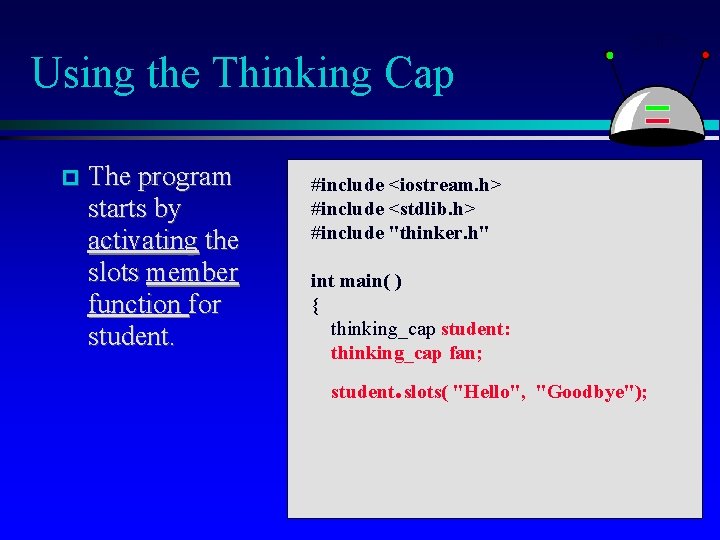 Using the Thinking Cap

The program starts by activating the slots member function for student.

#include <iostream.h>
#include <stdlib.h>
#include "thinker.h"

int main( )
{
thinking_cap student:
thinking_cap fan;

student.slots( "Hello", "Goodbye");